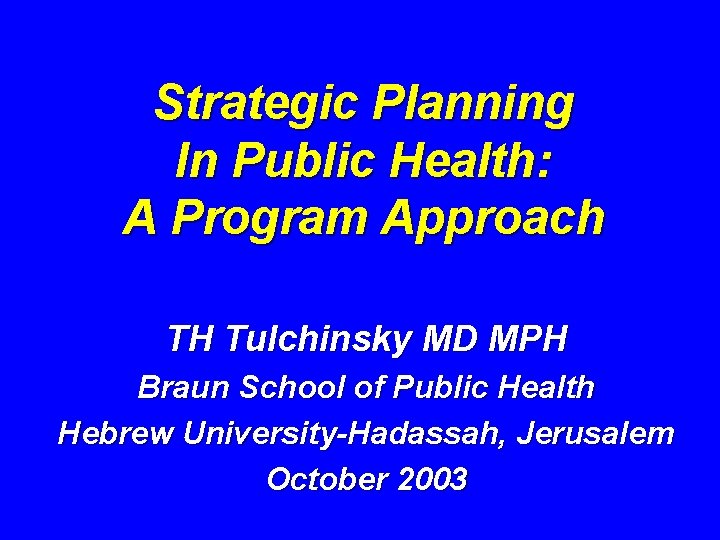 Strategic Planning
In Public Health:
A Program Approach

TH Tulchinsky MD MPH
Braun School of Public Health
Hebrew University-Hadassah, Jerusalem
October 2003